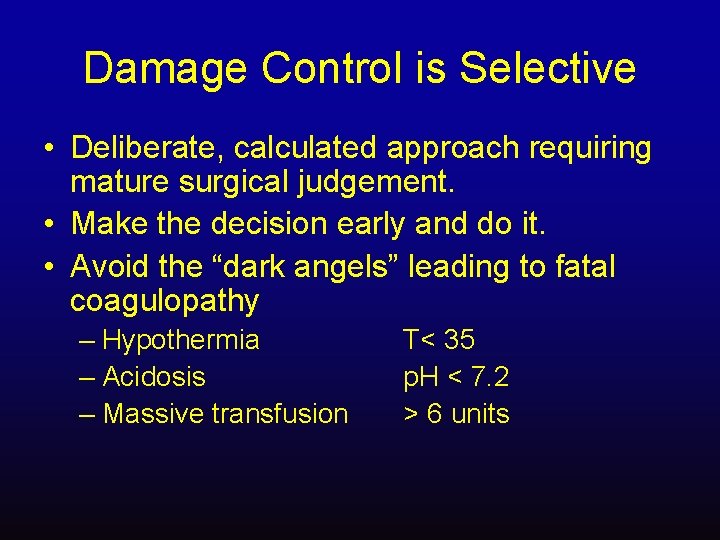 Damage Control is Selective

• Deliberate, calculated approach requiring mature surgical judgement.
• Make the decision early and do it.
• Avoid the “dark angels” leading to fatal coagulopathy
– Hypothermia T< 35
– Acidosis pH < 7.2
– Massive transfusion > 6 units